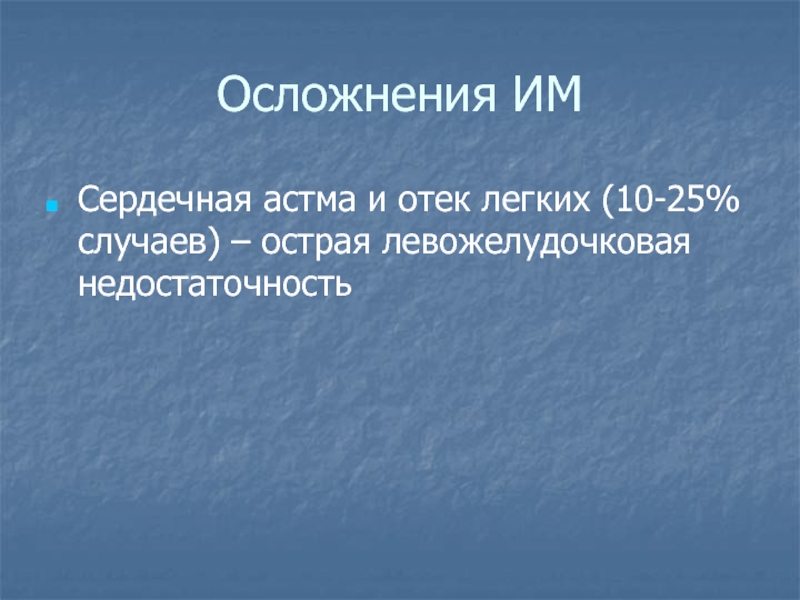 Осложнения ИМ

Сердечная астма и отек легких (10-25% случаев) – острая левожелудочковая недостаточность